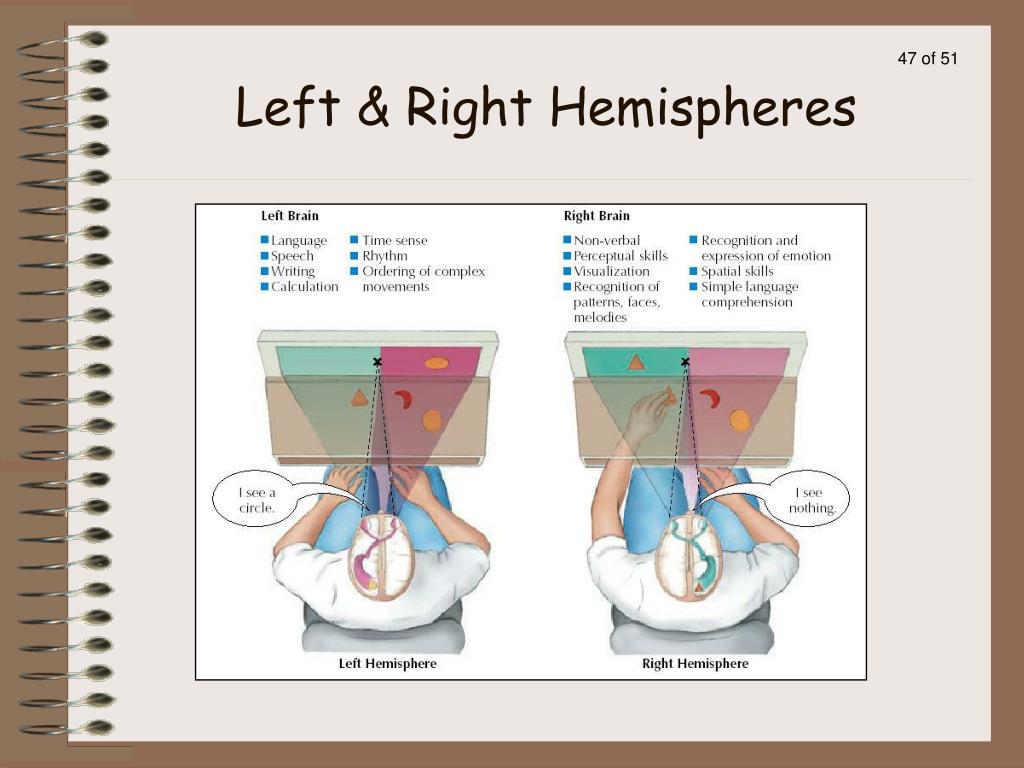 47 of 51

Left & Right Hemispheres

Left Brain

Language
Speech
Writing
Calculation

Time sense
Rhythm
Ordering of complex movements

Right Brain

Non-verbal
Perceptual skills
Visualization
Recognition of patterns, faces, melodies

Recognition and expression of emotion
Spatial skills
Simple language comprehension

I see a circle.

I see nothing.

Left Hemisphere

Right Hemisphere